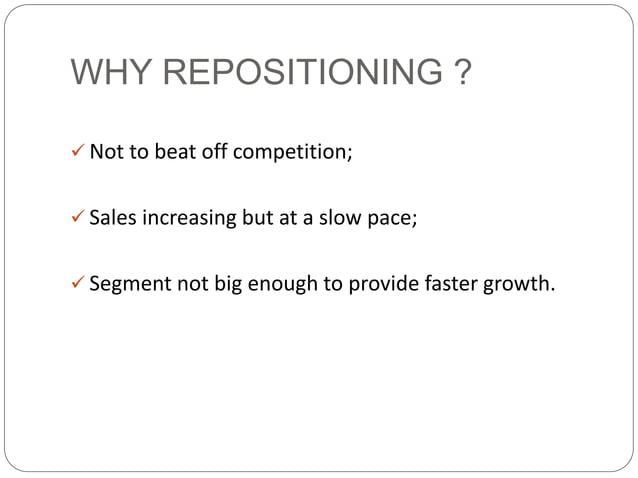 WHY REPOSITIONING ?

✓ Not to beat off competition;

✓ Sales increasing but at a slow pace;

✓ Segment not big enough to provide faster growth.